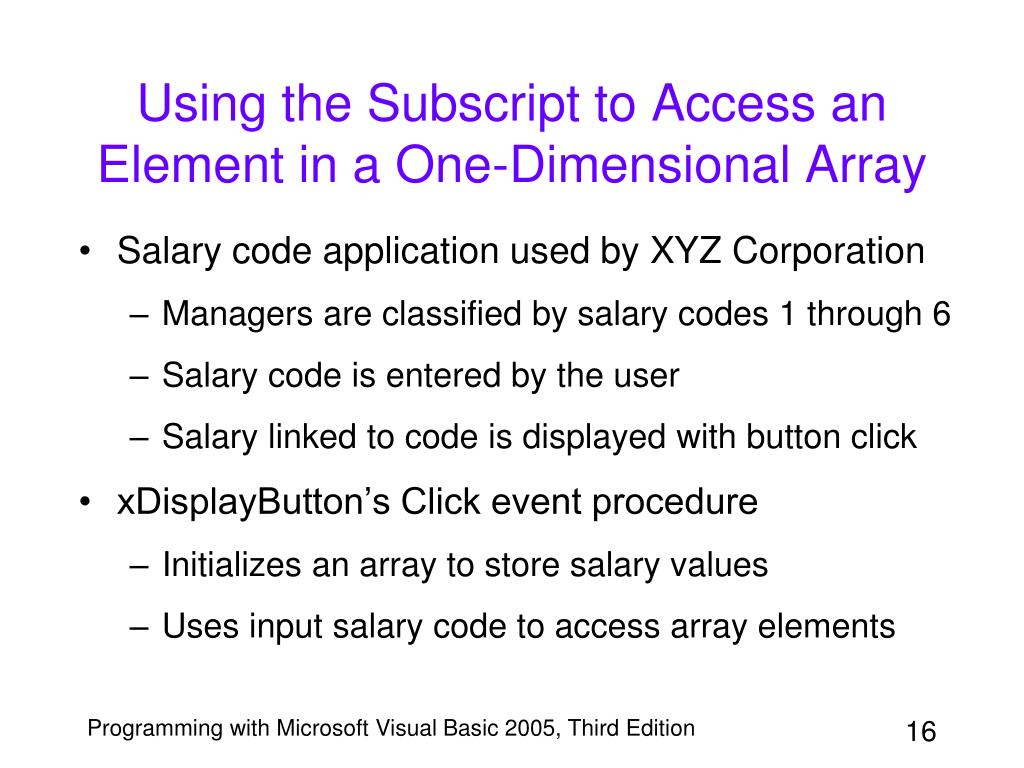 Using the Subscript to Access an Element in a One-Dimensional Array

• Salary code application used by XYZ Corporation
– Managers are classified by salary codes 1 through 6
– Salary code is entered by the user
– Salary linked to code is displayed with button click
• xDisplayButton’s Click event procedure
– Initializes an array to store salary values
– Uses input salary code to access array elements

Programming with Microsoft Visual Basic 2005, Third Edition
16